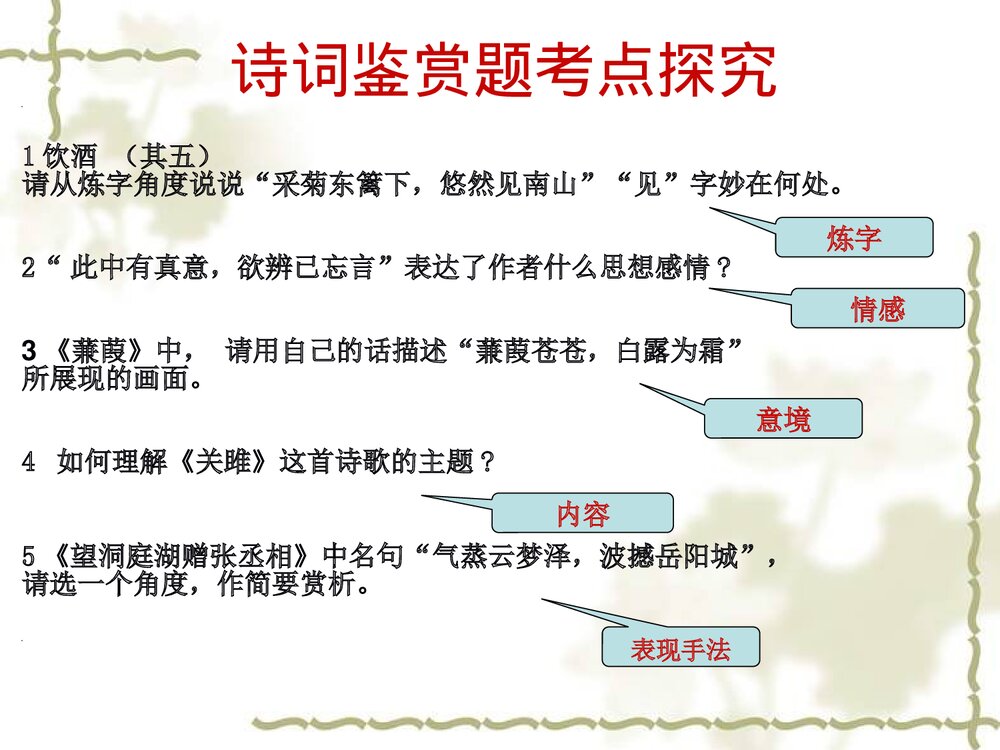 诗词鉴赏题考点探究

1 饮酒 （其五）
请从炼字角度说说“采菊东篱下，悠然见南山”“见”字妙在何处。

炼字

2“ 此中有真意，欲辨已忘言”表达了作者什么思想感情？

情感

3 《蒹葭》中， 请用自己的话描述“蒹葭苍苍，白露为霜”所展现的画面。

意境

4 如何理解《关雎》这首诗歌的主题？

内容

5 《望洞庭湖赠张丞相》中名句“气蒸云梦泽，波撼岳阳城”，请选一个角度，作简要赏析。

表现手法